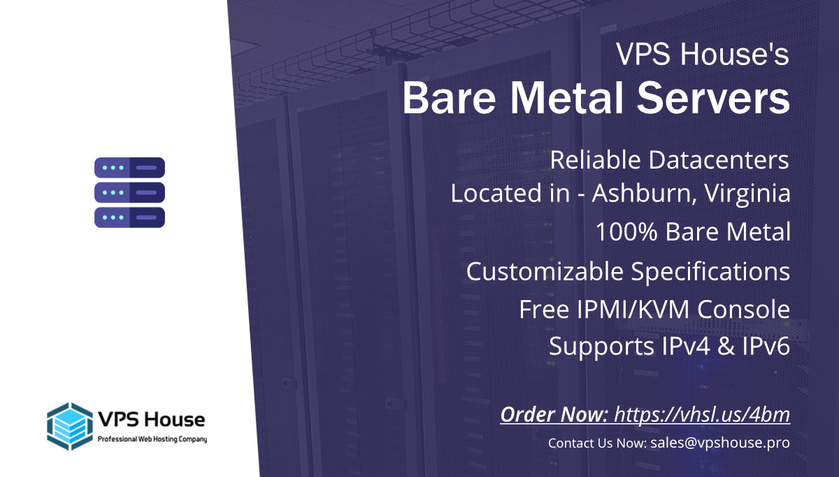 VPS House's
Bare Metal Servers

Reliable Datacenters
Located in - Ashburn, Virginia
100% Bare Metal
Customizable Specifications
Free IPMI/KVM Console
Supports IPv4 & IPv6

Order Now: https://vhsl.us/4bm
Contact Us Now: sales@vpshouse.pro

VPS House
Professional Web Hosting Company